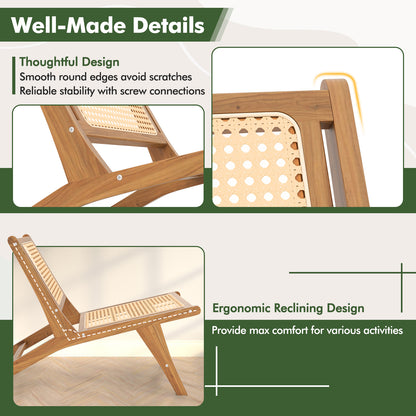 Well-Made Details

Thoughtful Design
Smooth round edges avoid scratches
Reliable stability with screw connections

Ergonomic Reclining Design
Provide max comfort for various activities